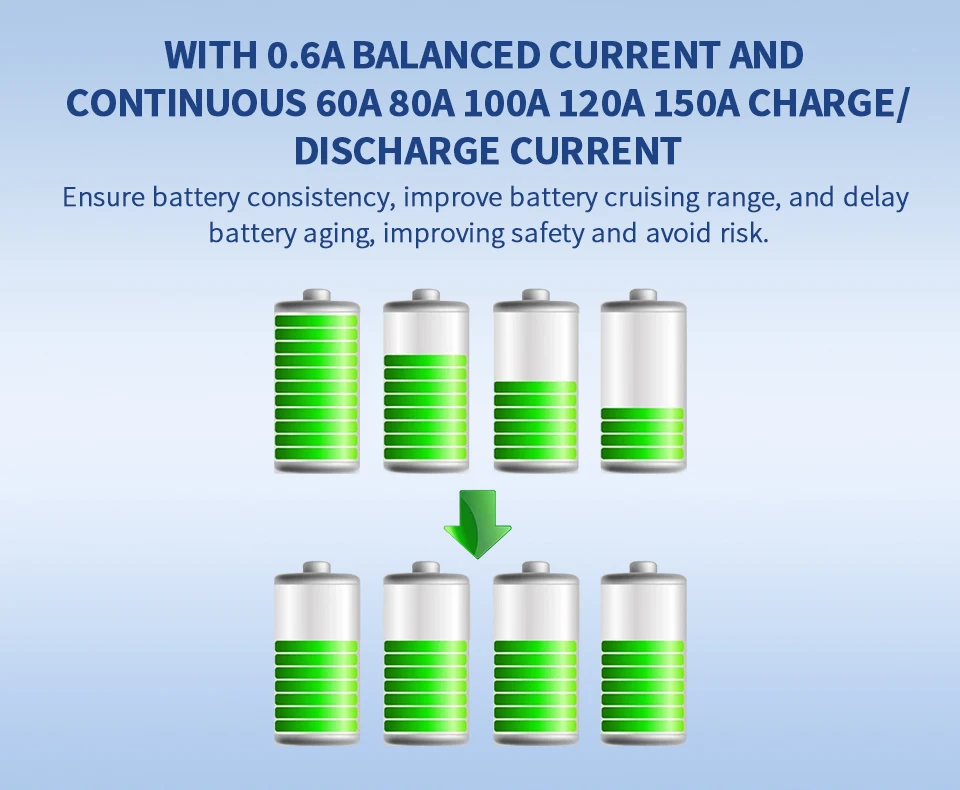 WITH 0.6A BALANCED CURRENT AND CONTINUOUS 60A 80A 100A 120A 150A CHARGE/ DISCHARGE CURRENT

Ensure battery consistency, improve battery cruising range, and delay battery aging, improving safety and avoid risk.